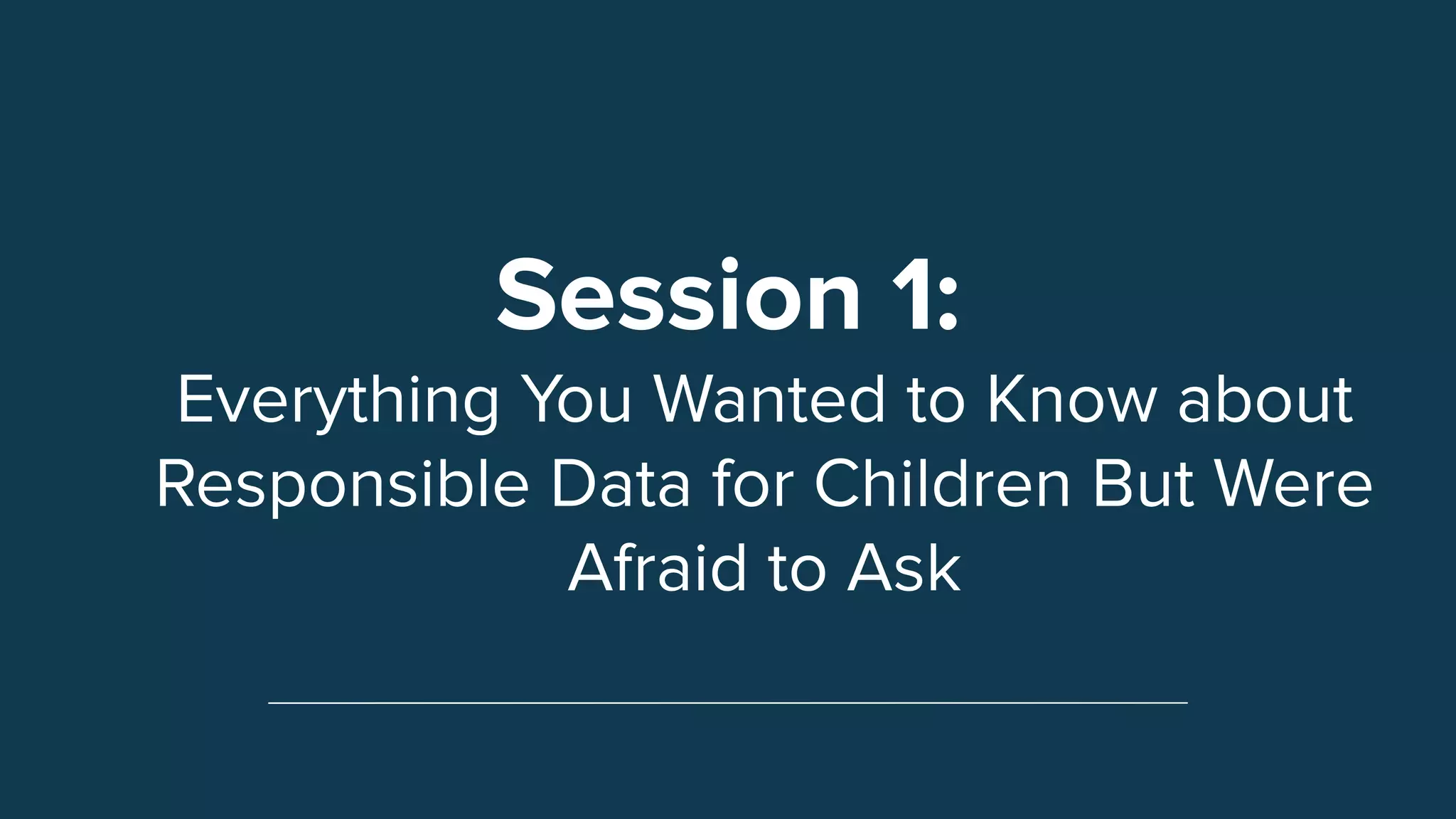 Session 1:

Everything You Wanted to Know about Responsible Data for Children But Were Afraid to Ask